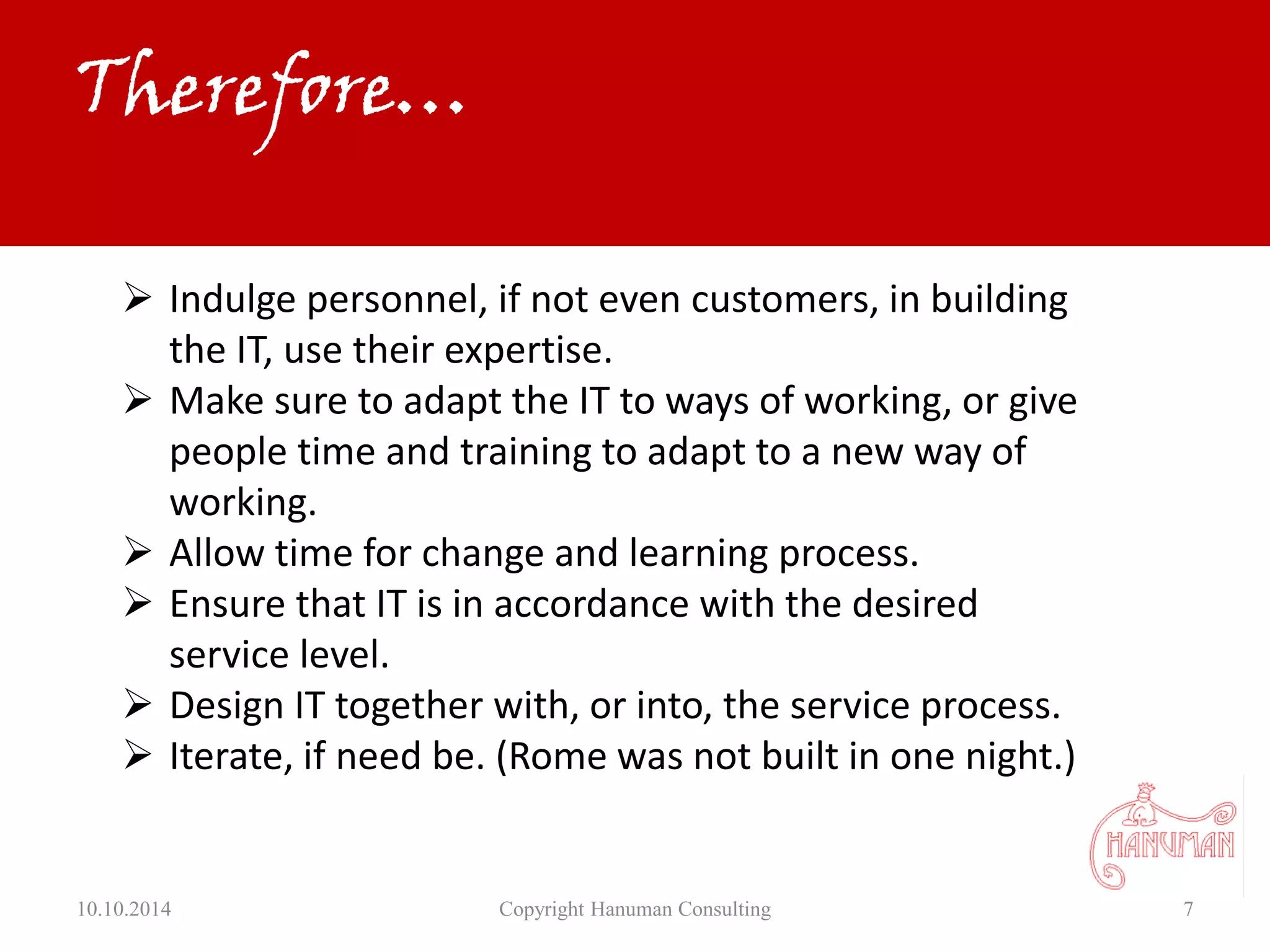 Therefore…

➢ Indulge personnel, if not even customers, in building the IT, use their expertise.
➢ Make sure to adapt the IT to ways of working, or give people time and training to adapt to a new way of working.
➢ Allow time for change and learning process.
➢ Ensure that IT is in accordance with the desired service level.
➢ Design IT together with, or into, the service process.
➢ Iterate, if need be. (Rome was not built in one night.)

HANUMAN

10.10.2014

Copyright Hanuman Consulting

7